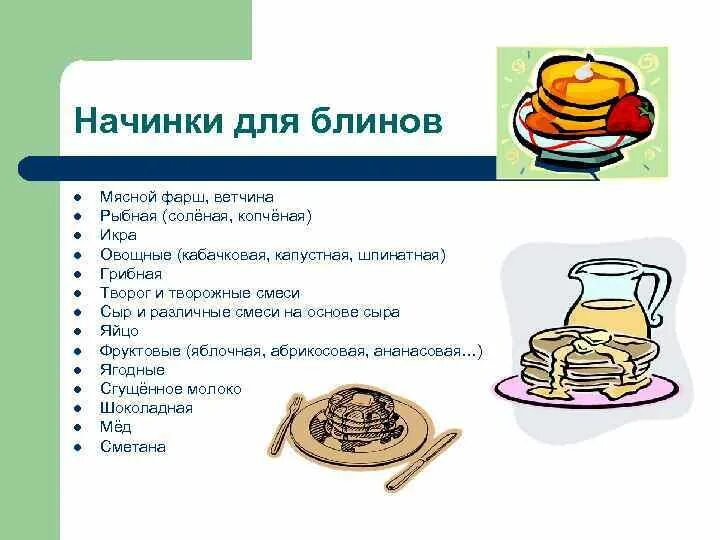 Начинки для блинов

- Мясной фарш, ветчина
- Рыбная (солёная, копчёная)
- Икра
- Овощные (кабачковая, капустная, шпинатная)
- Грибная
- Творог и творожные смеси
- Сыр и различные смеси на основе сыра
- Яйцо
- Фруктовые (яблочная, абрикосовая, ананасовая...)
- Ягодные
- Сгущённое молоко
- Шоколадная
- Мёд
- Сметана